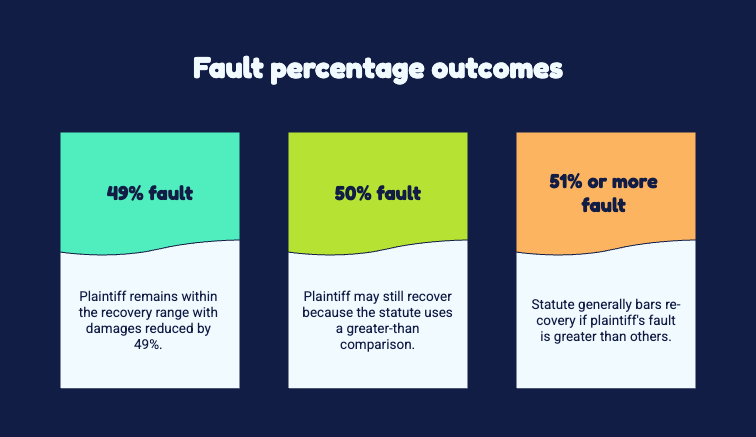 Fault percentage outcomes

49% fault

Plaintiff remains within the recovery range with damages reduced by 49%.

50% fault

Plaintiff may still recover because the statute uses a greater-than comparison.

51% or more fault

Statute generally bars recovery if plaintiff's fault is greater than others.